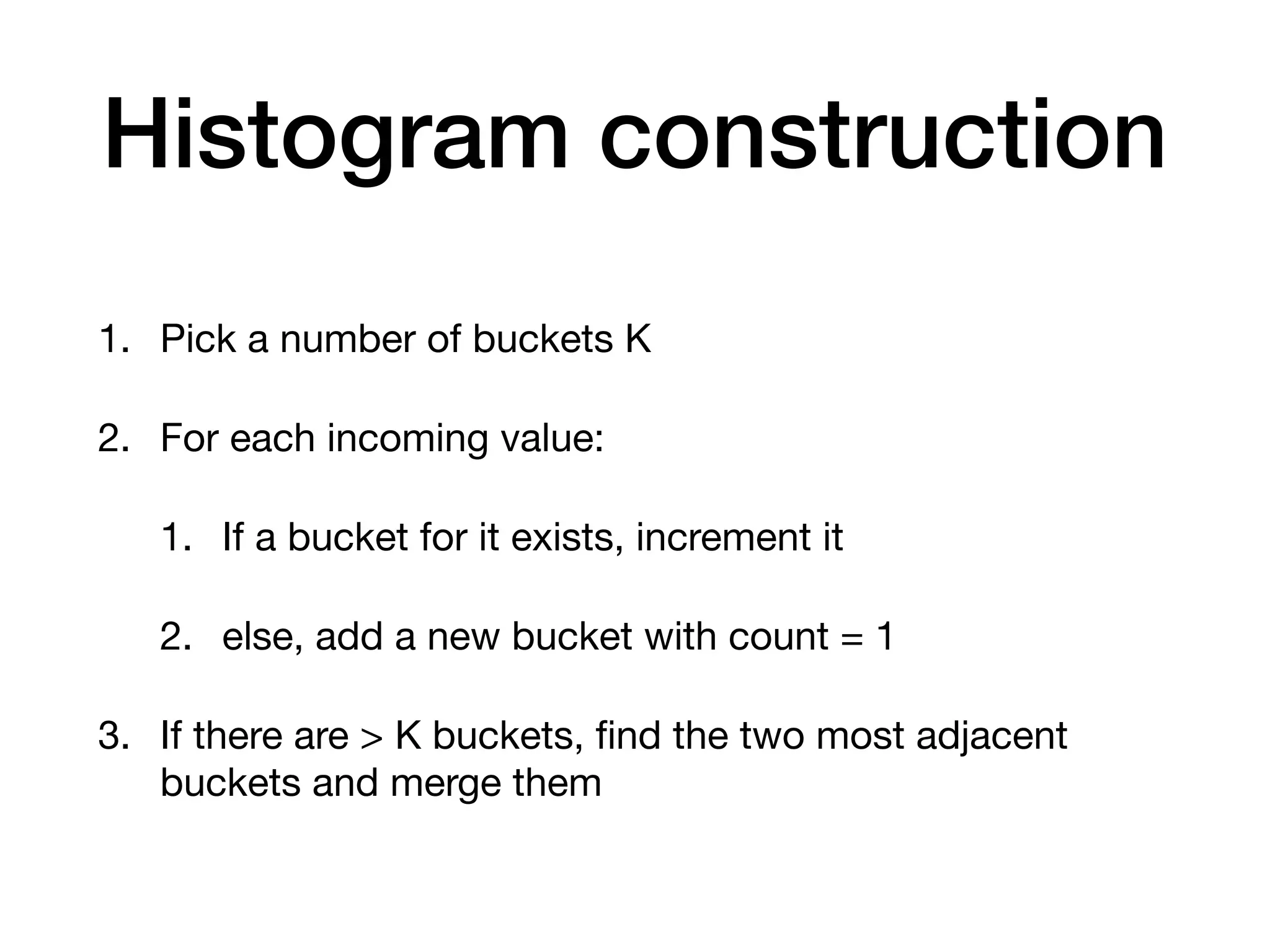 Histogram construction

1. Pick a number of buckets K

2. For each incoming value:

 1. If a bucket for it exists, increment it

 2. else, add a new bucket with count = 1

3. If there are > K buckets, find the two most adjacent buckets and merge them